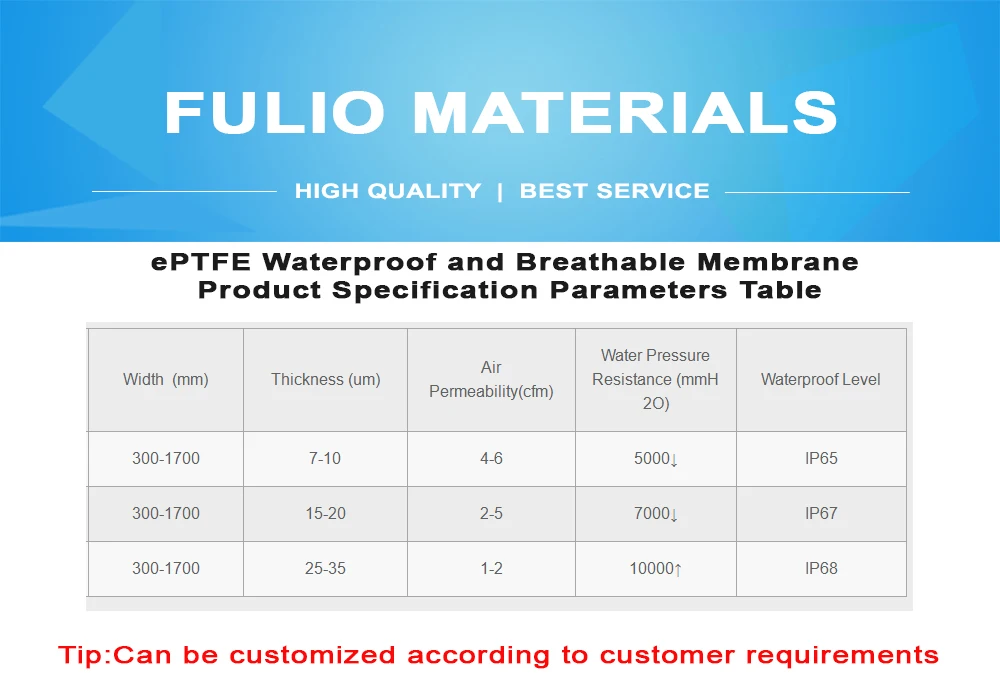 FULIO MATERIALS

HIGH QUALITY | BEST SERVICE

ePTFE Waterproof and Breathable Membrane Product Specification Parameters Table

| Width (mm) | Thickness (um) | Air Permeability(cfm) | Water Pressure Resistance (mmH 2O) | Waterproof Level |
|---|---|---|---|---|
| 300-1700 | 7-10 | 4-6 | 5000↓ | IP65 |
| 300-1700 | 15-20 | 2-5 | 7000↓ | IP67 |
| 300-1700 | 25-35 | 1-2 | 10000↑ | IP68 |

Tip:Can be customized according to customer requirements